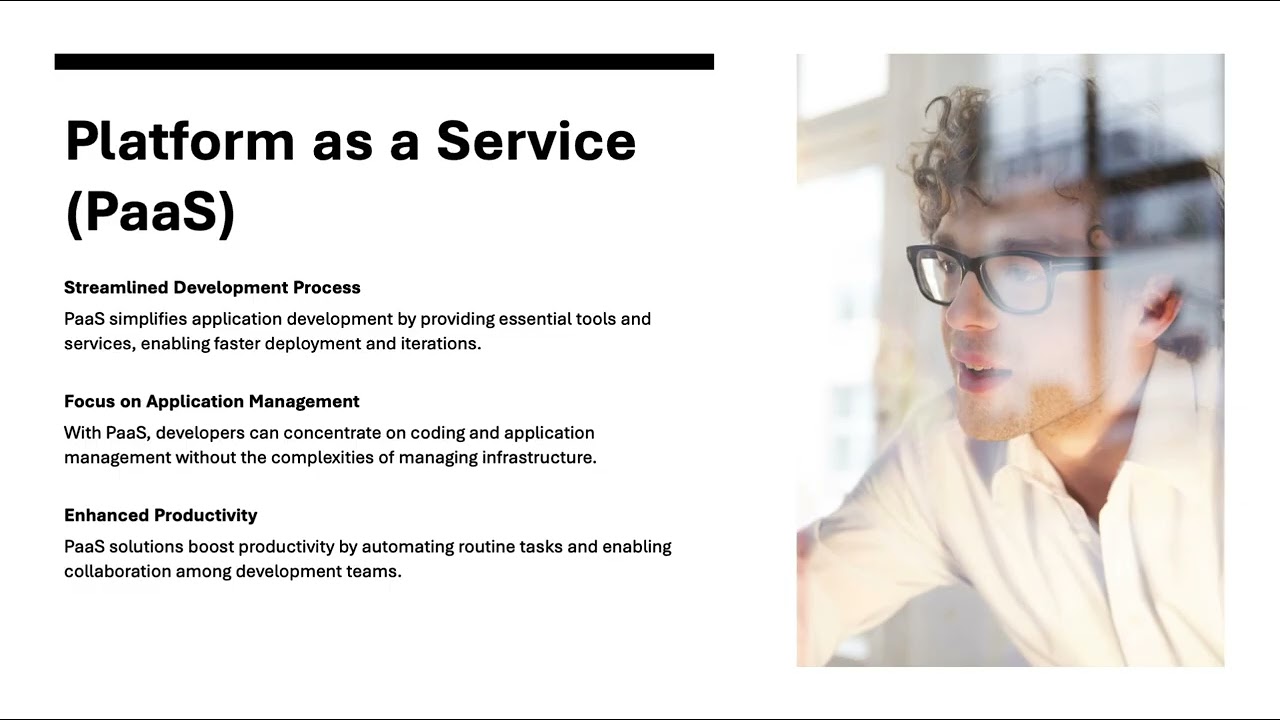 Platform as a Service (PaaS)

Streamlined Development Process
PaaS simplifies application development by providing essential tools and services, enabling faster deployment and iterations.

Focus on Application Management
With PaaS, developers can concentrate on coding and application management without the complexities of managing infrastructure.

Enhanced Productivity
PaaS solutions boost productivity by automating routine tasks and enabling collaboration among development teams.